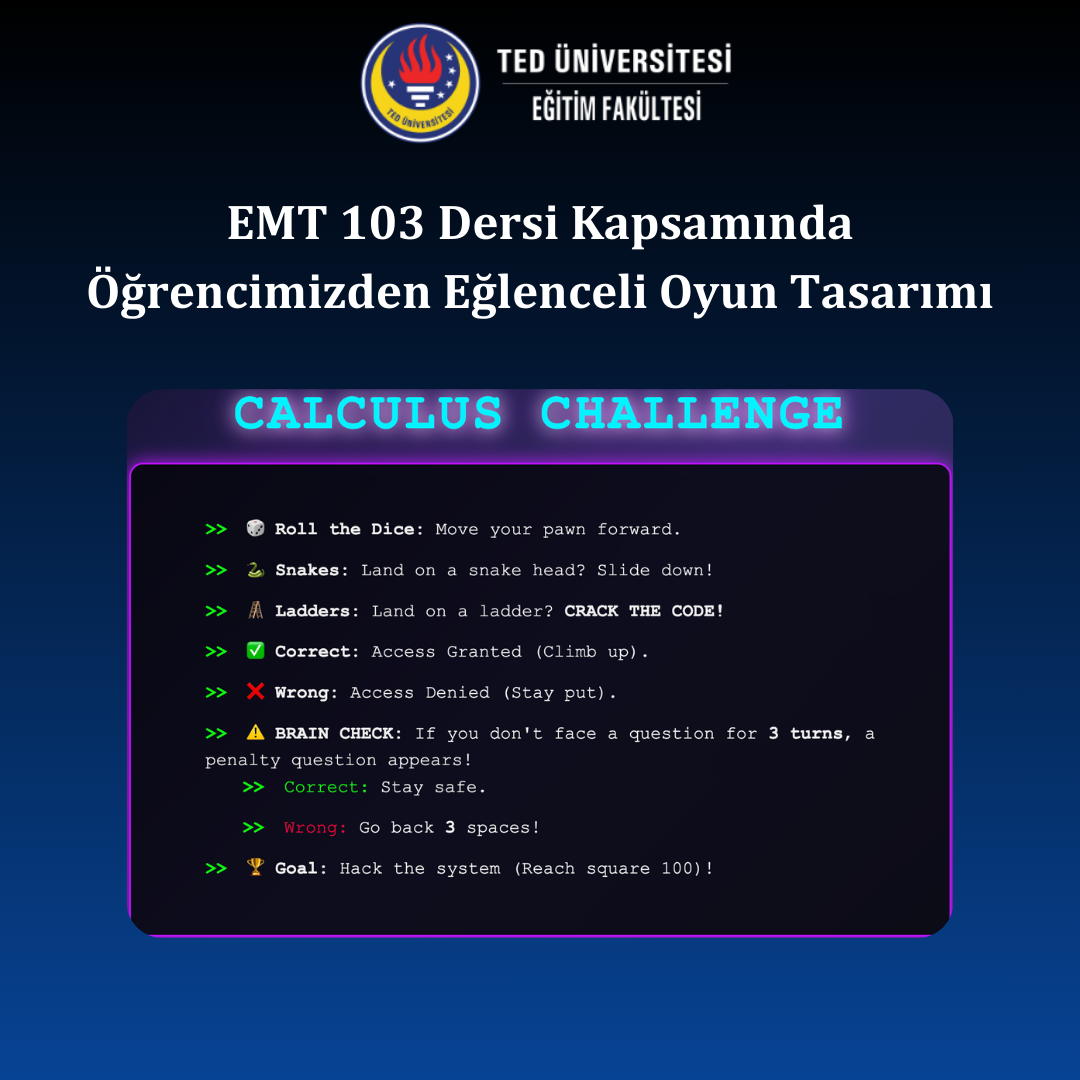 TED ÜNİVERSİTESİ
TED ÜNİVERSİTESİ
EĞİTİM FAKÜLTESİ

EMT 103 Dersi Kapsamında Öğrencimizden Eğlenceli Oyun Tasarımı

CALCULUS CHALLENGE

>> 🎲 Roll the Dice: Move your pawn forward.

>> 🐍 Snakes: Land on a snake head? Slide down!

>> 🪜 Ladders: Land on a ladder? CRACK THE CODE!

>> ✅ Correct: Access Granted (Climb up).

>> ❌ Wrong: Access Denied (Stay put).

>> ⚠️ BRAIN CHECK: If you don't face a question for 3 turns, a penalty question appears!

>> Correct: Stay safe.

>> Wrong: Go back 3 spaces!

>> 🏆 Goal: Hack the system (Reach square 100)!